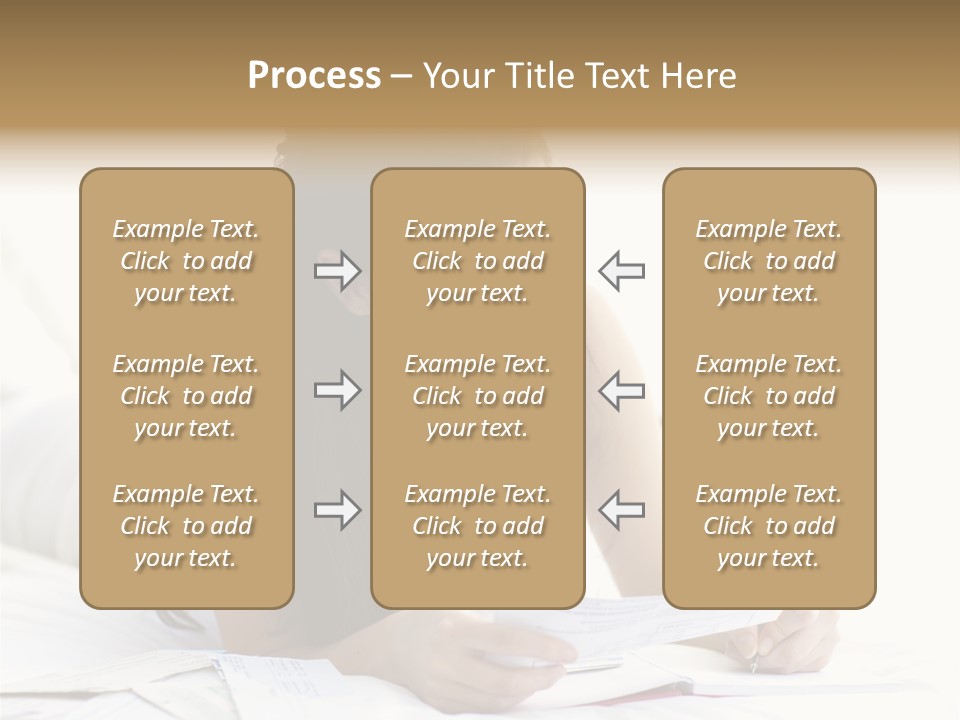 Process – Your Title Text Here

Example Text. Click to add your text.

Example Text. Click to add your text.

Example Text. Click to add your text.

Example Text. Click to add your text.

Example Text. Click to add your text.

Example Text. Click to add your text.

Example Text. Click to add your text.

Example Text. Click to add your text.

Example Text. Click to add your text.